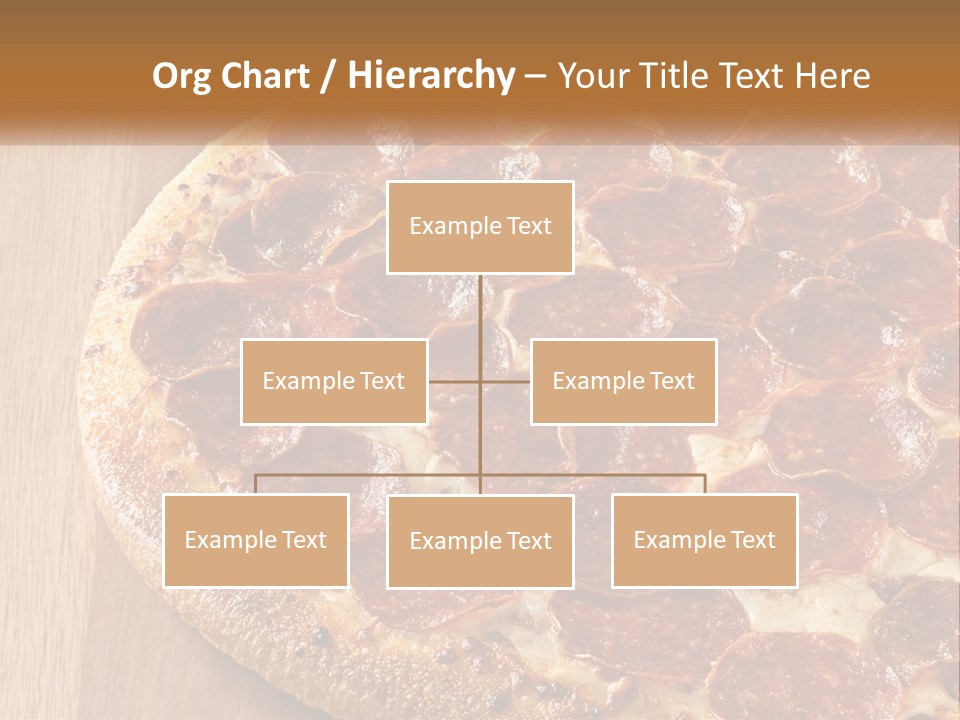 Org Chart / Hierarchy – Your Title Text Here

Example Text

Example Text

Example Text

Example Text

Example Text

Example Text